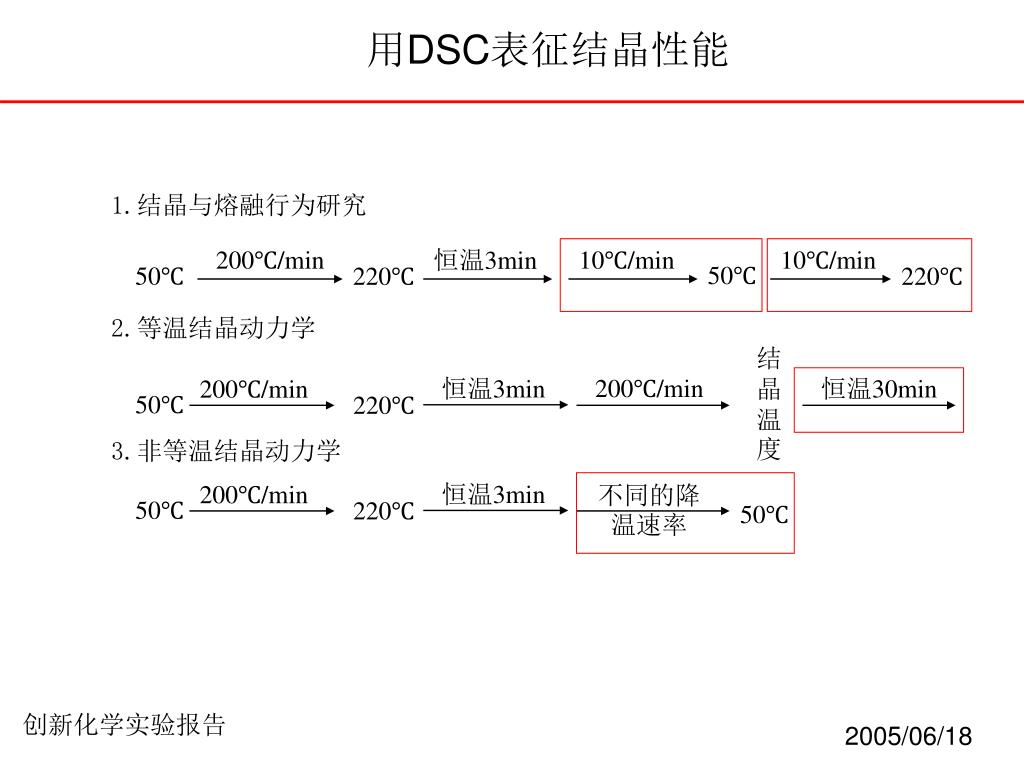 用DSC表征结晶性能

1. 结晶与熔融行为研究

50℃ 200℃/min 220℃ 恒温3min 10℃/min 50℃ 10℃/min 220℃

2. 等温结晶动力学

50℃ 200℃/min 220℃ 恒温3min 200℃/min 结晶温度 恒温30min

3. 非等温结晶动力学

50℃ 200℃/min 220℃ 恒温3min 不同的降温速率 50℃

创新化学实验报告

2005/06/18